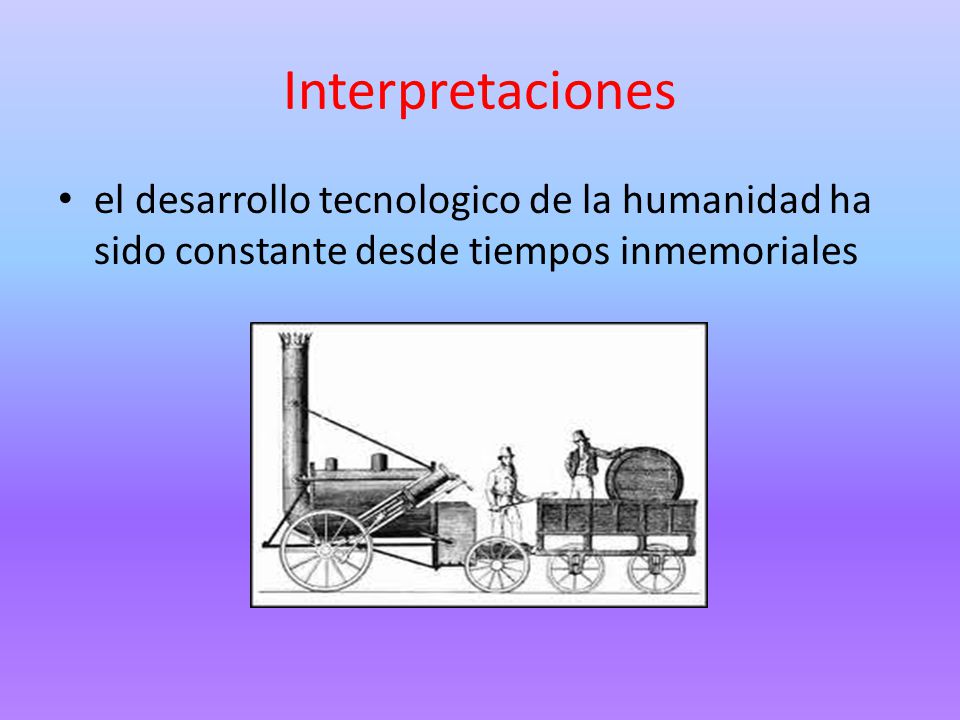 Interpretaciones

• el desarrollo tecnologico de la humanidad ha sido constante desde tiempos inmemoriales